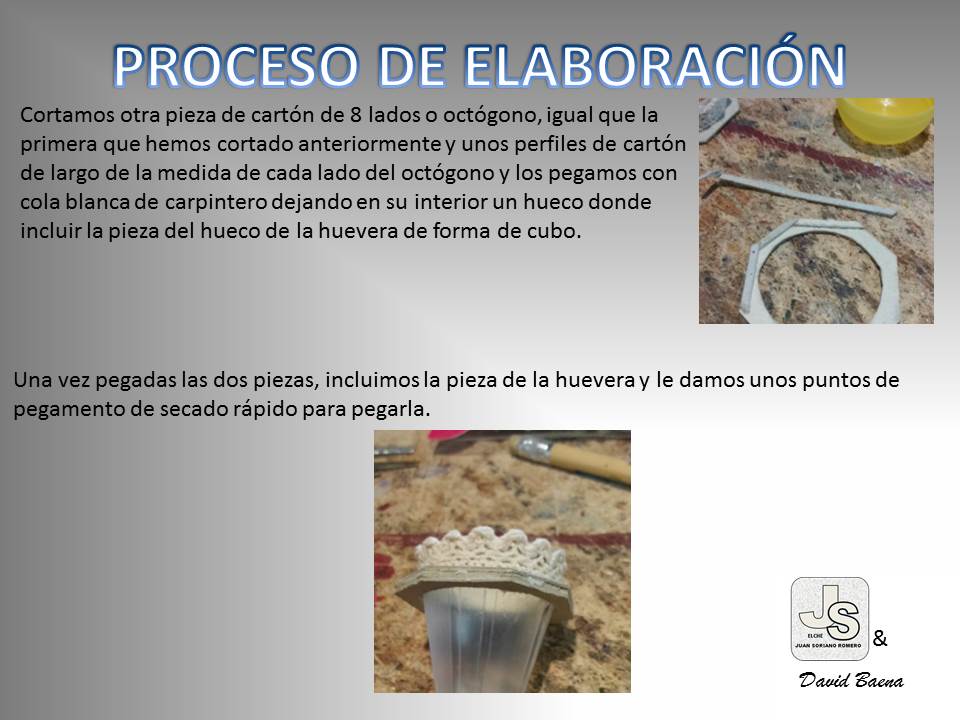 PROCESO DE ELABORACIÓN

Cortamos otra pieza de cartón de 8 lados o octógono, igual que la primera que hemos cortado anteriormente y unos perfiles de cartón de largo de la medida de cada lado del octógono y los pegamos con cola blanca de carpintero dejando en su interior un hueco donde incluir la pieza del hueco de la huevera de forma de cubo.

Una vez pegadas las dos piezas, incluimos la pieza de la huevera y le damos unos puntos de pegamento de secado rápido para pegarla.

JS
ELCHE
JUAN SORIANO ROMERO
&
David Baena